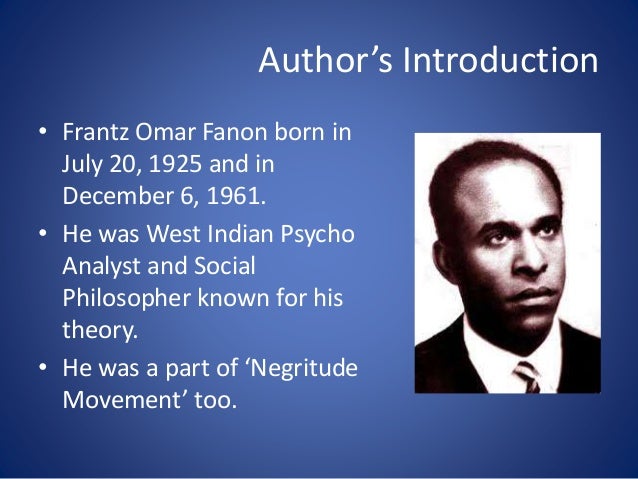 Author’s Introduction

• Frantz Omar Fanon born in July 20, 1925 and in December 6, 1961.

• He was West Indian Psycho Analyst and Social Philosopher known for his theory.

• He was a part of ‘Negritude Movement’ too.